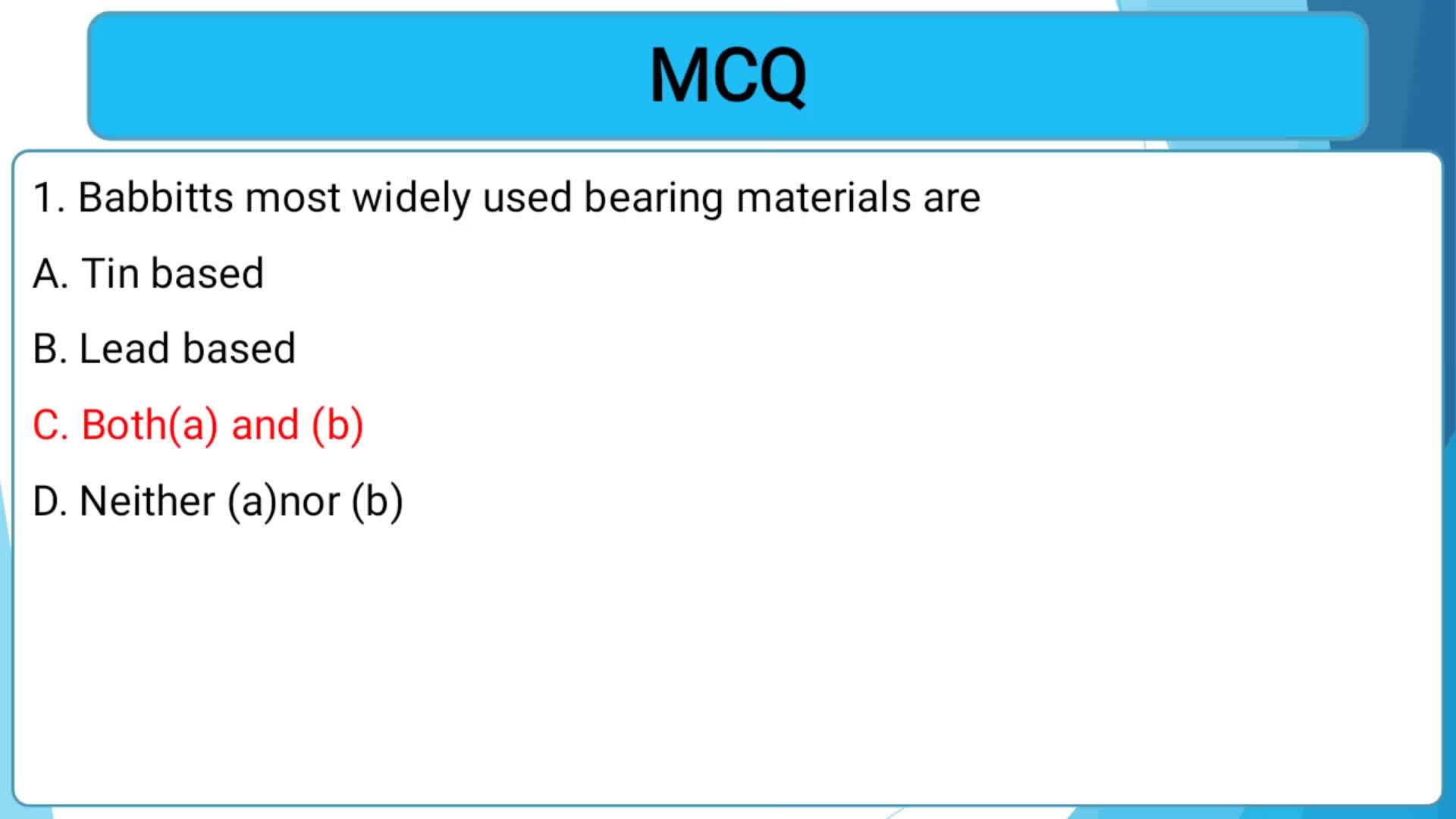 MCQ

1. Babbitts most widely used bearing materials are

A. Tin based

B. Lead based

C. Both(a) and (b)

D. Neither (a)nor (b)